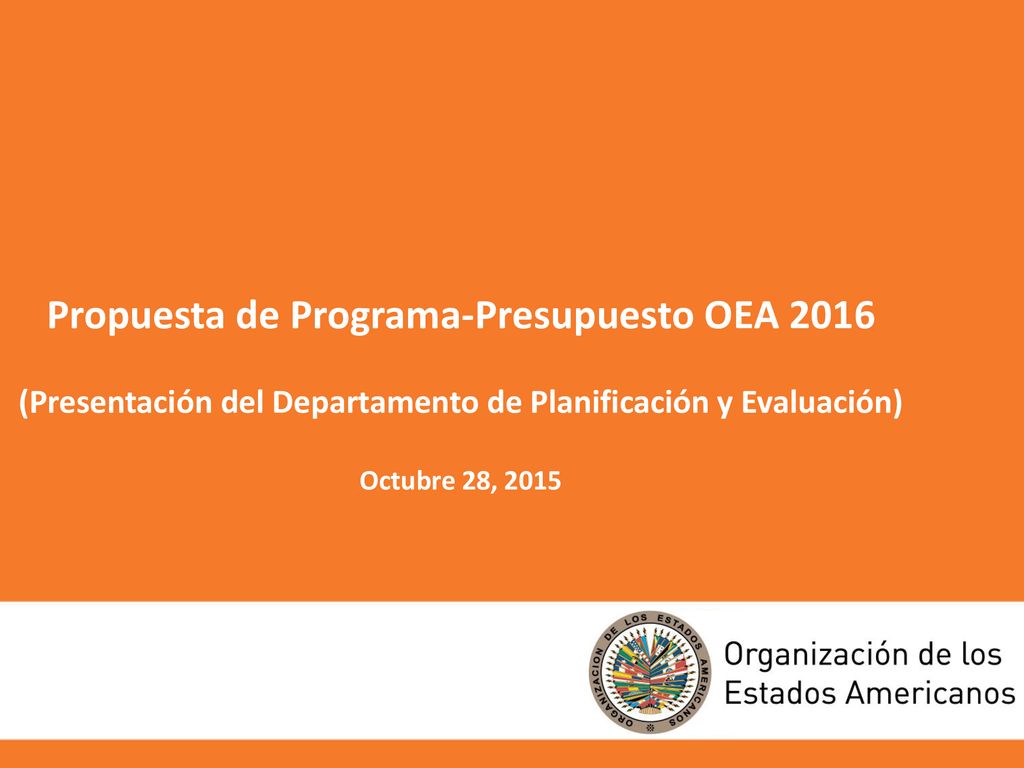 Propuesta de Programa-Presupuesto OEA 2016

(Presentación del Departamento de Planificación y Evaluación)

Octubre 28, 2015

ORGANIZACION DE LOS ESTADOS AMERICANOS

Organización de los Estados Americanos